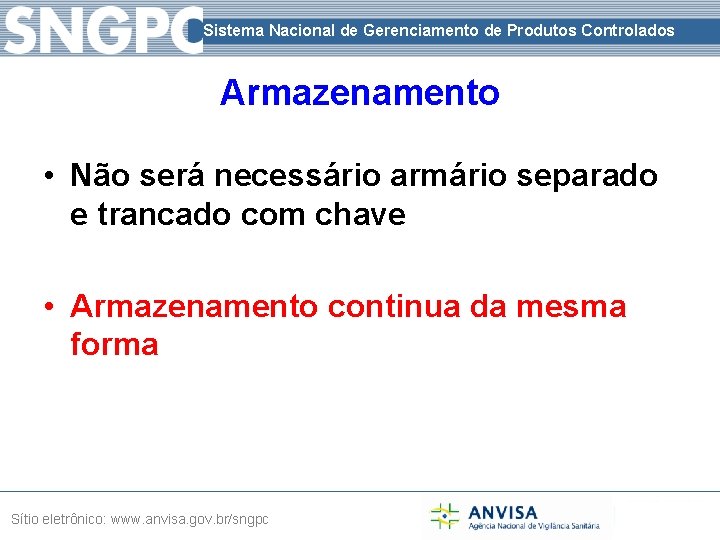 SNGPC Sistema Nacional de Gerenciamento de Produtos Controlados

Armazenamento

• Não será necessário armário separado e trancado com chave

• Armazenamento continua da mesma forma

Sítio eletrônico: www.anvisa.gov.br/sngpc

ANVISA
Agência Nacional de Vigilância Sanitária